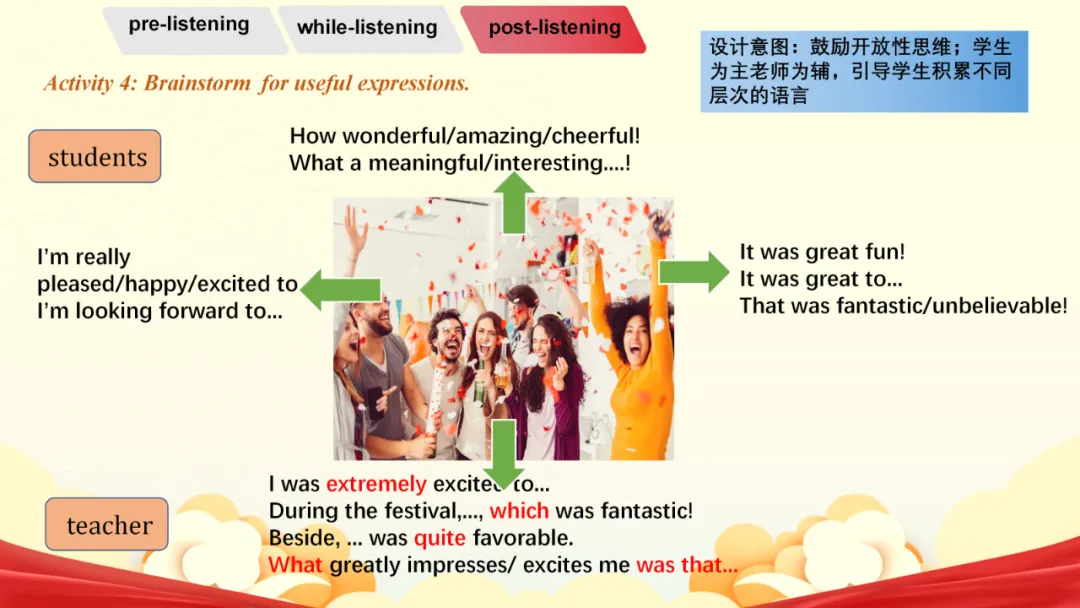 pre-listening while-listening post-listening

设计意图：鼓励开放性思维；学生为主老师为辅，引导学生积累不同层次的语言

Activity 4: Brainstorm for useful expressions.

students

How wonderful/amazing/cheerful!
What a meaningful/interesting....!

I'm really pleased/happy/excited to
I'm looking forward to...

It was great fun!
It was great to...
That was fantastic/unbelievable!

teacher

I was extremely excited to...
During the festival,..., which was fantastic!
Beside, ... was quite favorable.
What greatly impresses/ excites me was that...